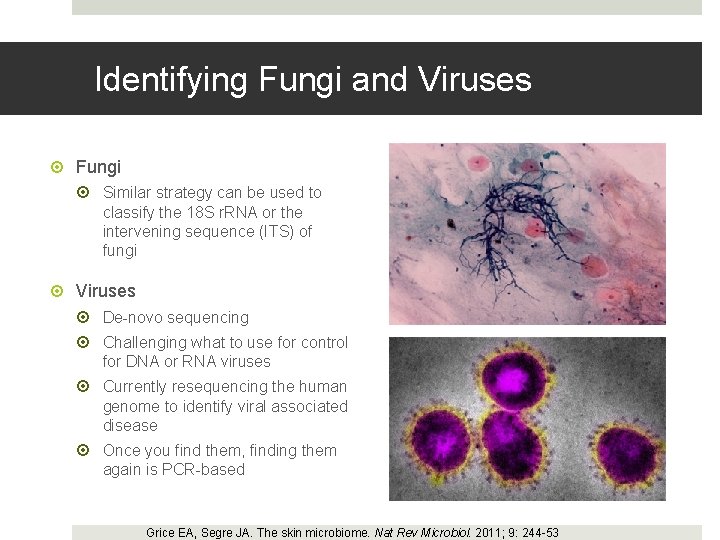 Identifying Fungi and Viruses

Fungi

Similar strategy can be used to classify the 18S rRNA or the intervening sequence (ITS) of fungi

Viruses

De-novo sequencing

Challenging what to use for control for DNA or RNA viruses

Currently resequencing the human genome to identify viral associated disease

Once you find them, finding them again is PCR-based

Grice EA, Segre JA. The skin microbiome. Nat Rev Microbiol. 2011; 9: 244-53